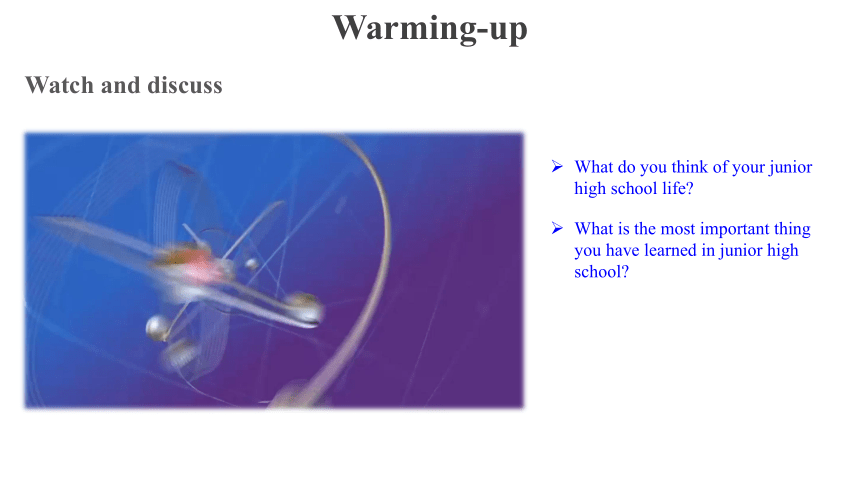 Warming-up

Watch and discuss

➢ What do you think of your junior high school life?

➢ What is the most important thing you have learned in junior high school?